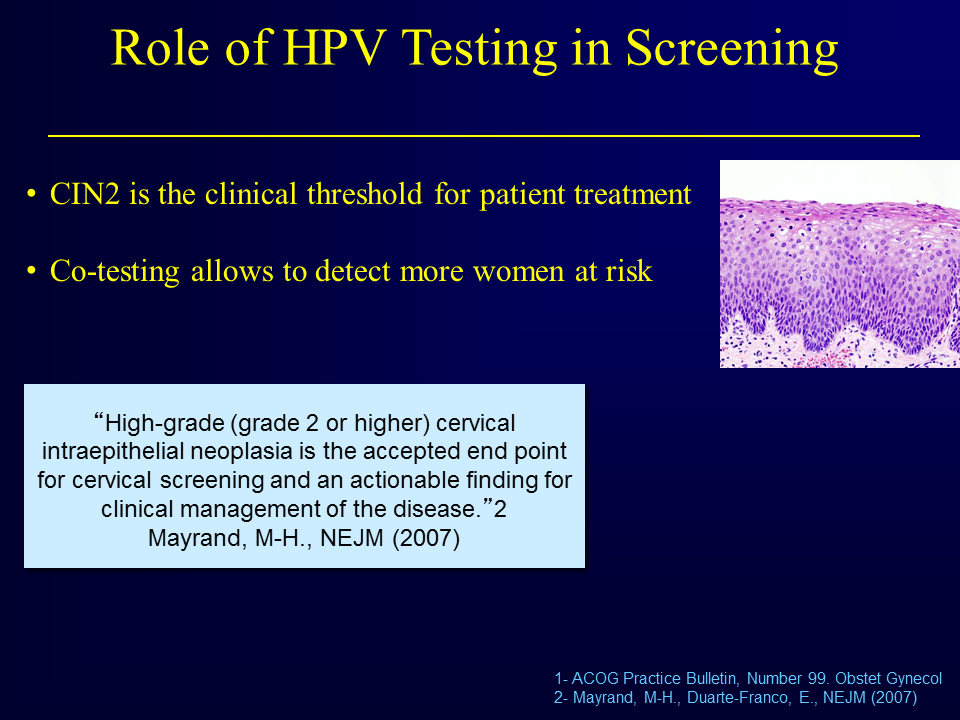 Role of HPV Testing in Screening

• CIN2 is the clinical threshold for patient treatment

• Co-testing allows to detect more women at risk

“High-grade (grade 2 or higher) cervical intraepithelial neoplasia is the accepted end point for cervical screening and an actionable finding for clinical management of the disease.”2
Mayrand, M-H., NEJM (2007)

1- ACOG Practice Bulletin, Number 99. Obstet Gynecol
2- Mayrand, M-H., Duarte-Franco, E., NEJM (2007)